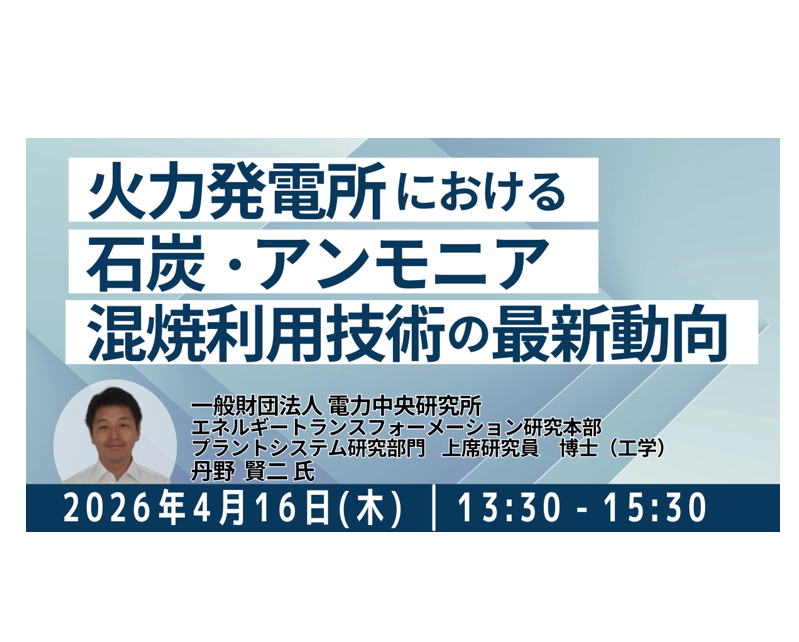 火力発電所における
石炭・アンモニア
混焼利用技術の最新動向

一般財団法人 電力中央研究所
エネルギートランスフォーメーション研究本部
プラントシステム研究部門　上席研究員　博士（工学）
丹野 賢二 氏

2026年4月16日(木) | 13:30 - 15:30